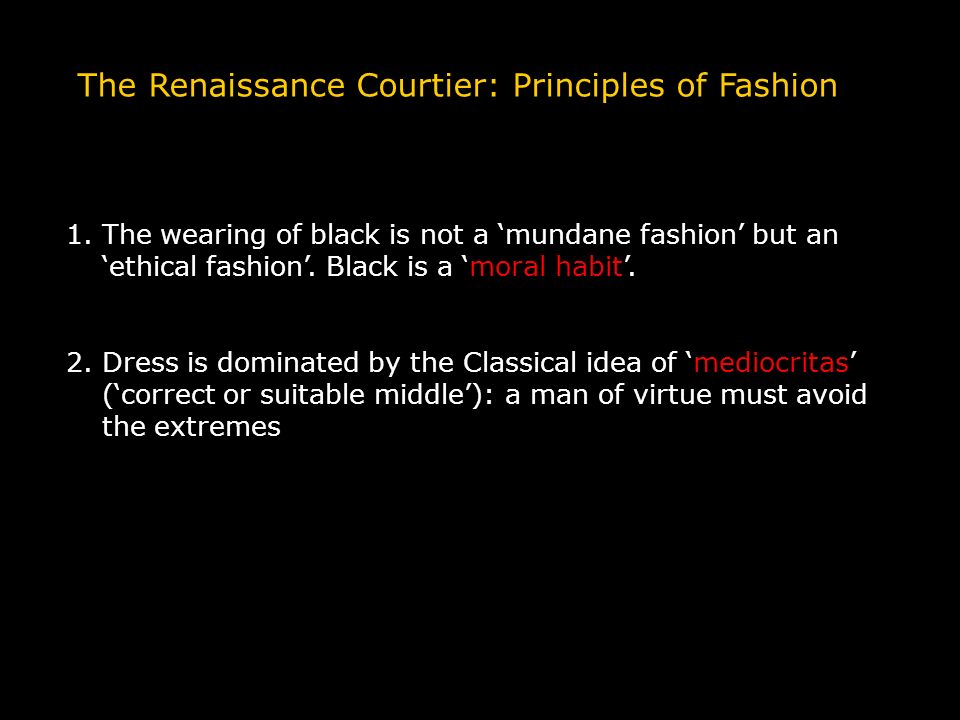 The Renaissance Courtier: Principles of Fashion

1. The wearing of black is not a ‘mundane fashion’ but an ‘ethical fashion’. Black is a ‘moral habit’.

2. Dress is dominated by the Classical idea of ‘mediocritas’ (‘correct or suitable middle’): a man of virtue must avoid the extremes